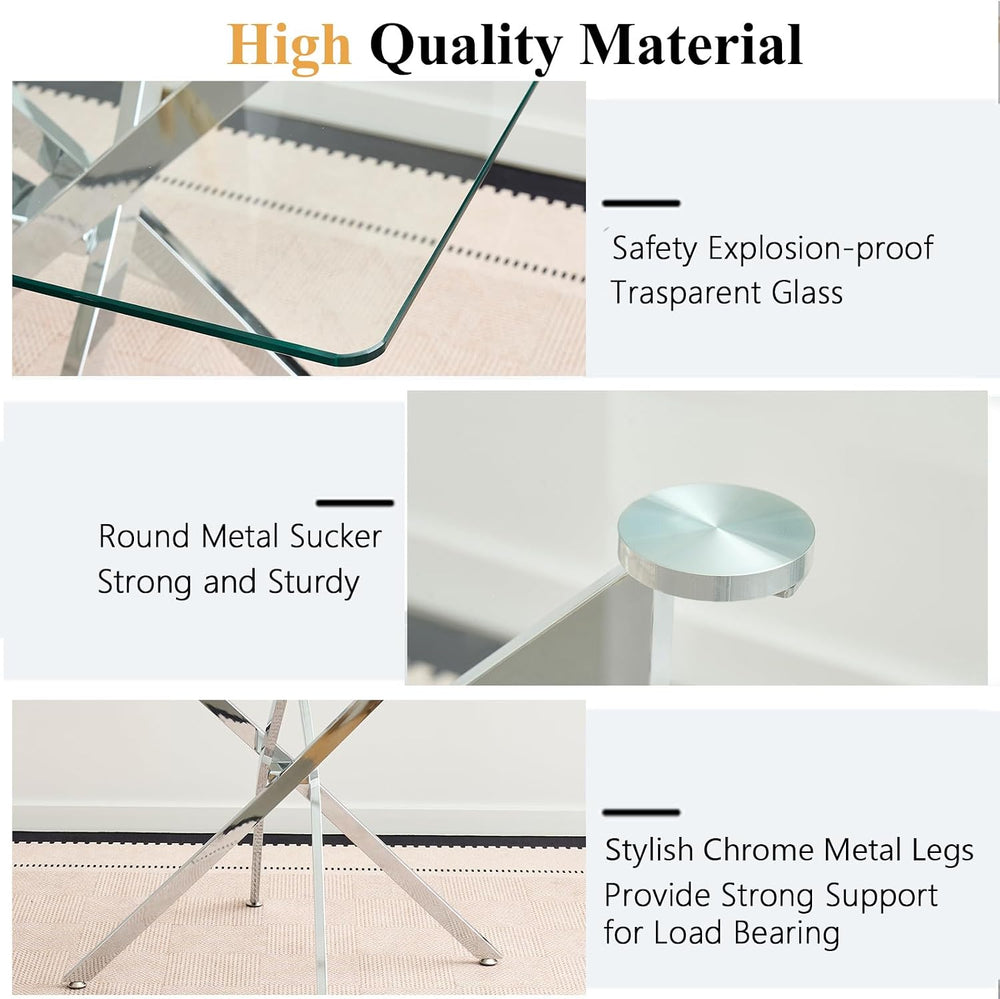 High Quality Material

Safety Explosion-proof Trasparent Glass

Round Metal Sucker Strong and Sturdy

Stylish Chrome Metal Legs Provide Strong Support for Load Bearing